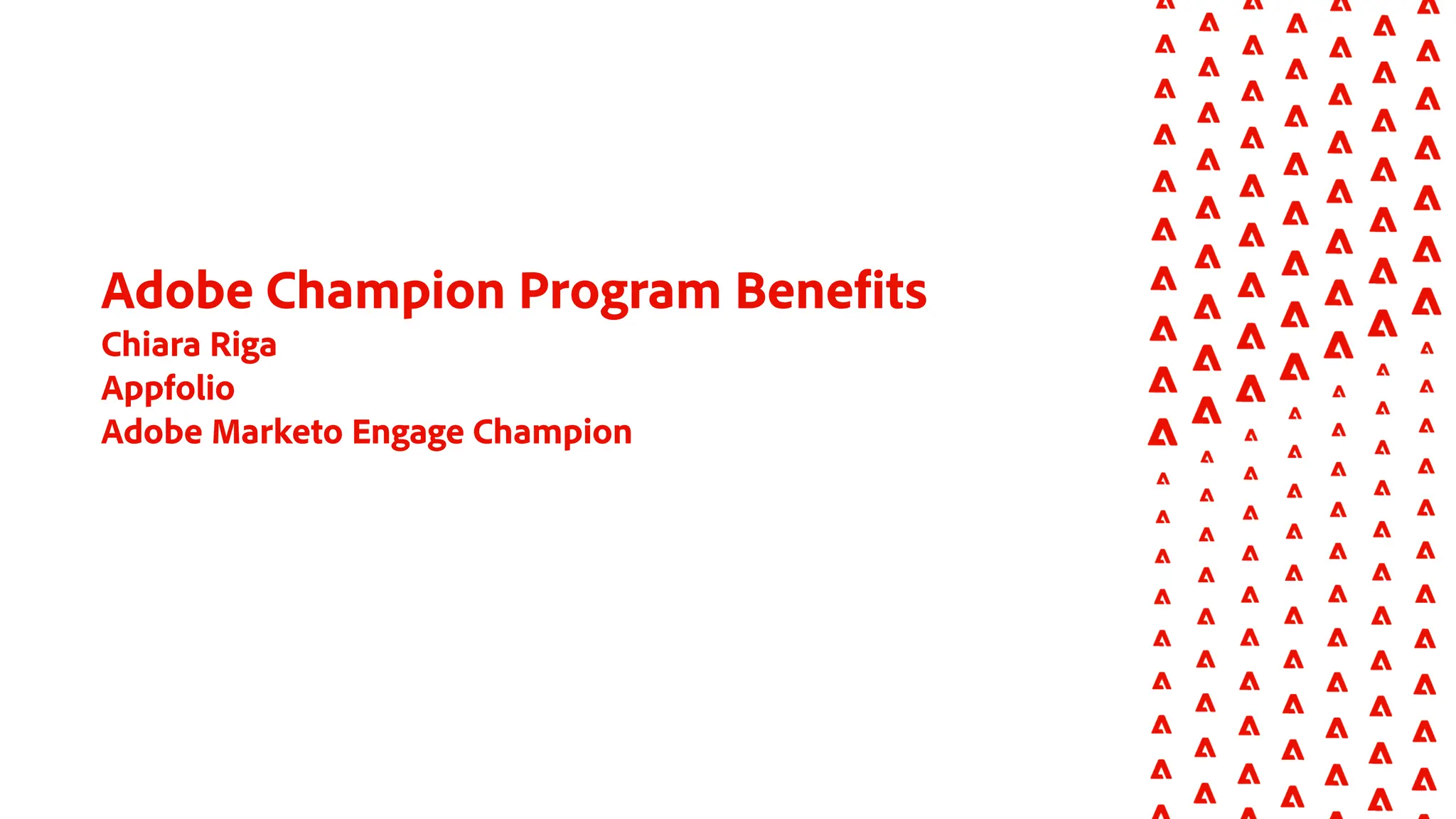 Adobe Champion Program Benefits
Chiara Riga
Appfolio
Adobe Marketo Engage Champion